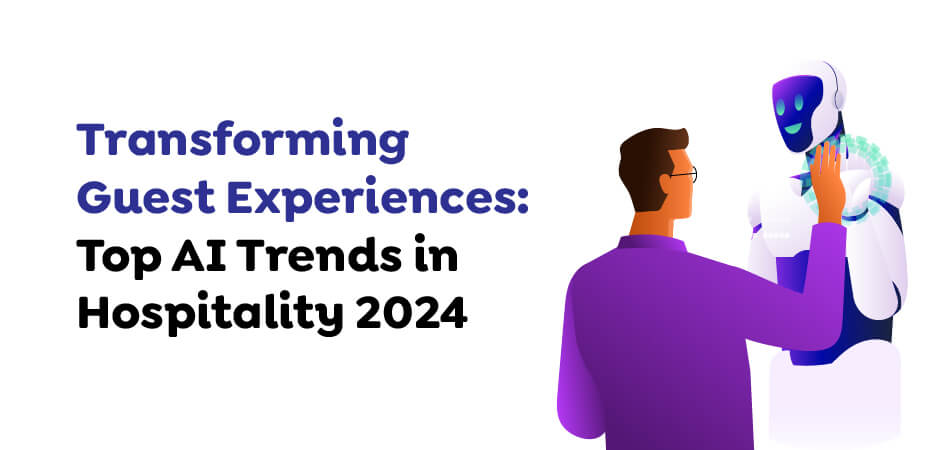 Transforming Guest Experiences: Top AI Trends in Hospitality 2024